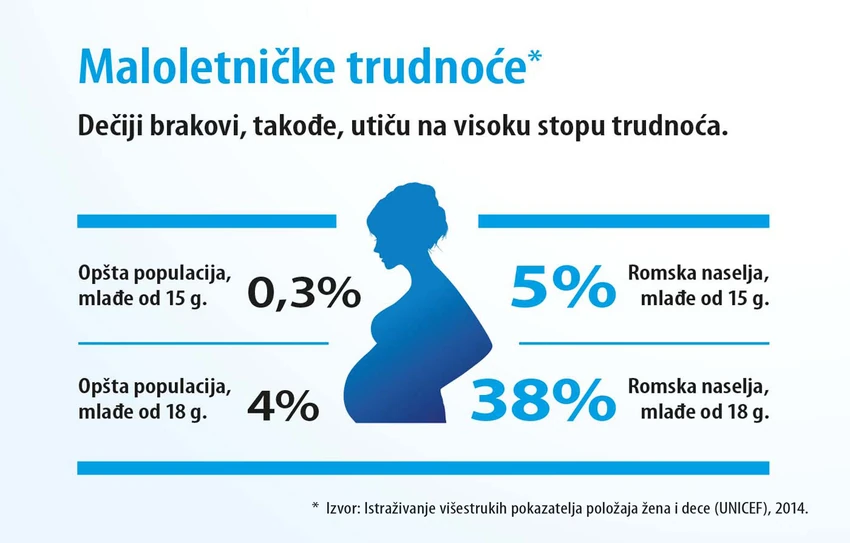 Maloletničke trudnoće*

Dečiji brakovi, takođe, utiču na visoku stopu trudnoća.

Opšta populacija, mlađe od 15 g. 0,3%

5% Romska naselja, mlađe od 15 g.

Opšta populacija, mlađe od 18 g. 4%

38% Romska naselja, mlađe od 18 g.

* Izvor: Istraživanje višestrukih pokazatelja položaja žena i dece (UNICEF), 2014.